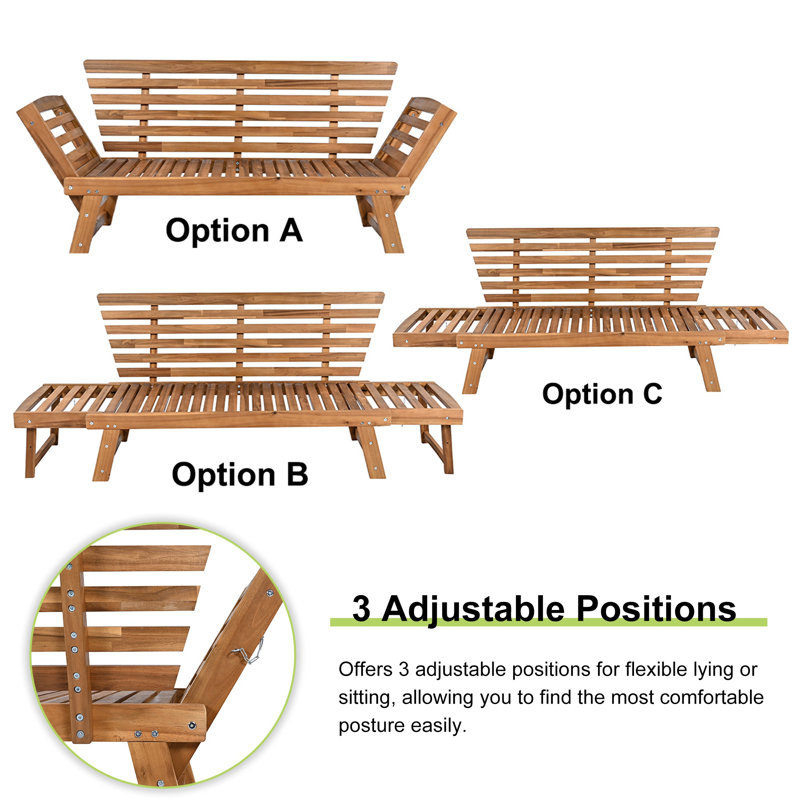 Option A

Option C

Option B

3 Adjustable Positions

Offers 3 adjustable positions for flexible lying or sitting, allowing you to find the most comfortable posture easily.